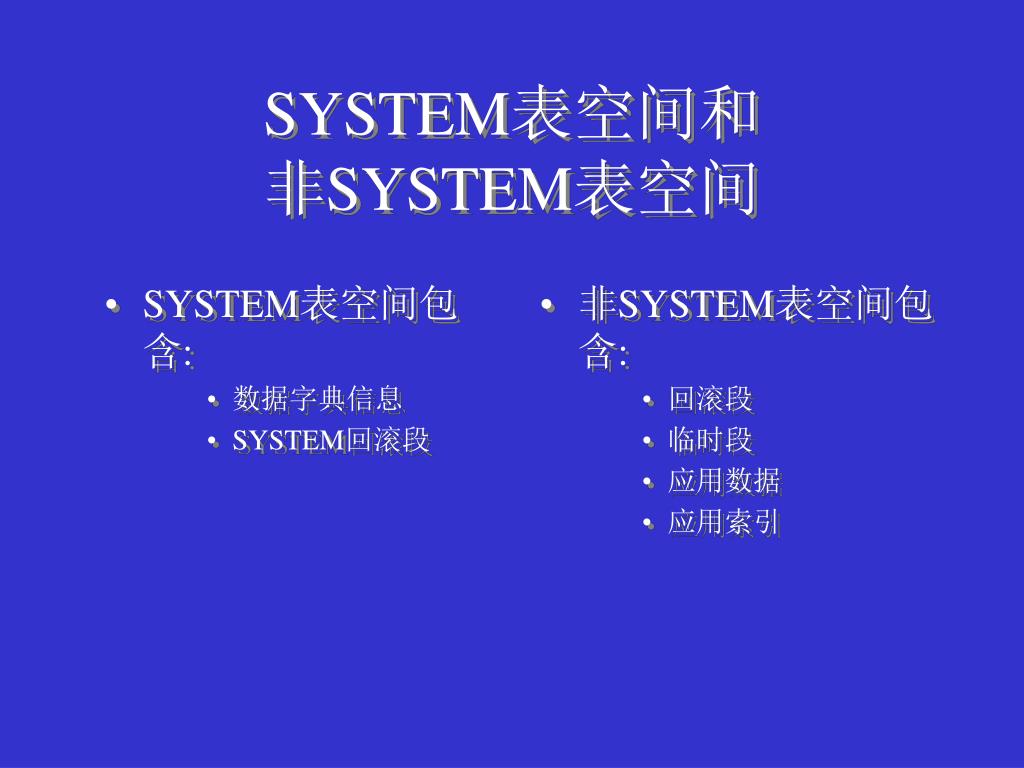 SYSTEM表空间和
非SYSTEM表空间

• SYSTEM表空间包含:
  • 数据字典信息
  • SYSTEM回滚段

• 非SYSTEM表空间包含:
  • 回滚段
  • 临时段
  • 应用数据
  • 应用索引